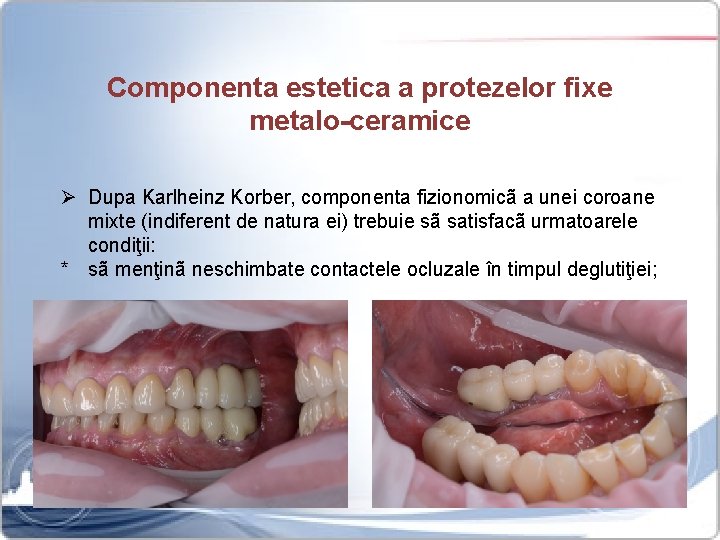 Componenta estetica a protezelor fixe metalo-ceramice

➢ Dupa Karlheinz Korber, componenta fizionomicã a unei coroane mixte (indiferent de natura ei) trebuie sã satisfacã urmatoarele condiţii:
* sã menţinã neschimbate contactele ocluzale în timpul deglutiţiei;